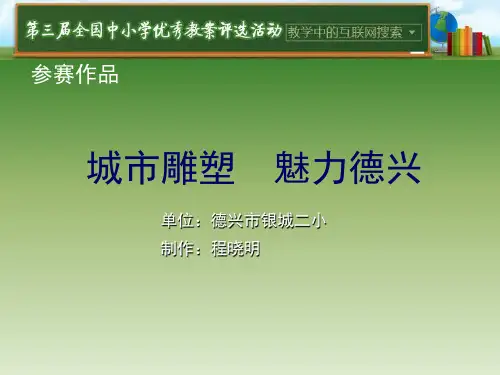 第三届全国中小学优秀教案评选活动 教学中的互联网搜索

参赛作品

城市雕塑　魅力德兴

单位：德兴市银城二小
制作：程晓明